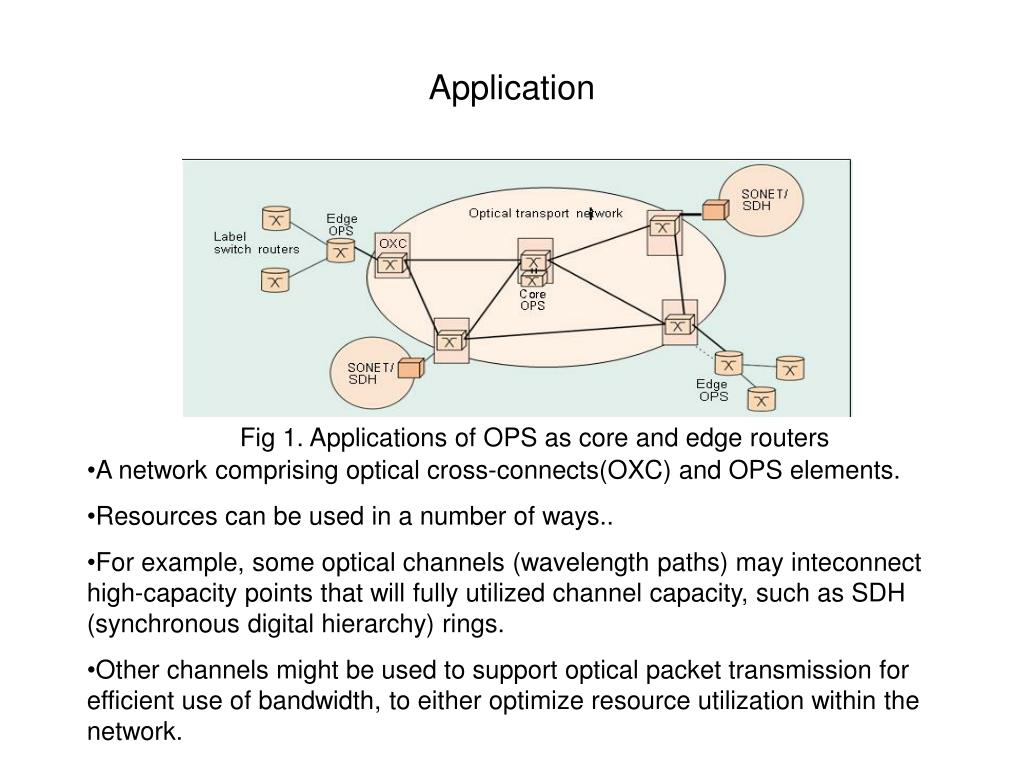 Application

Label switch routers

Edge OPS

OXC

Optical transport network

Core OPS

SONET/ SDH

SONET/ SDH

Edge OPS

Fig 1. Applications of OPS as core and edge routers

•A network comprising optical cross-connects(OXC) and OPS elements.

•Resources can be used in a number of ways..

•For example, some optical channels (wavelength paths) may inteconnect high-capacity points that will fully utilized channel capacity, such as SDH (synchronous digital hierarchy) rings.

•Other channels might be used to support optical packet transmission for efficient use of bandwidth, to either optimize resource utilization within the network.